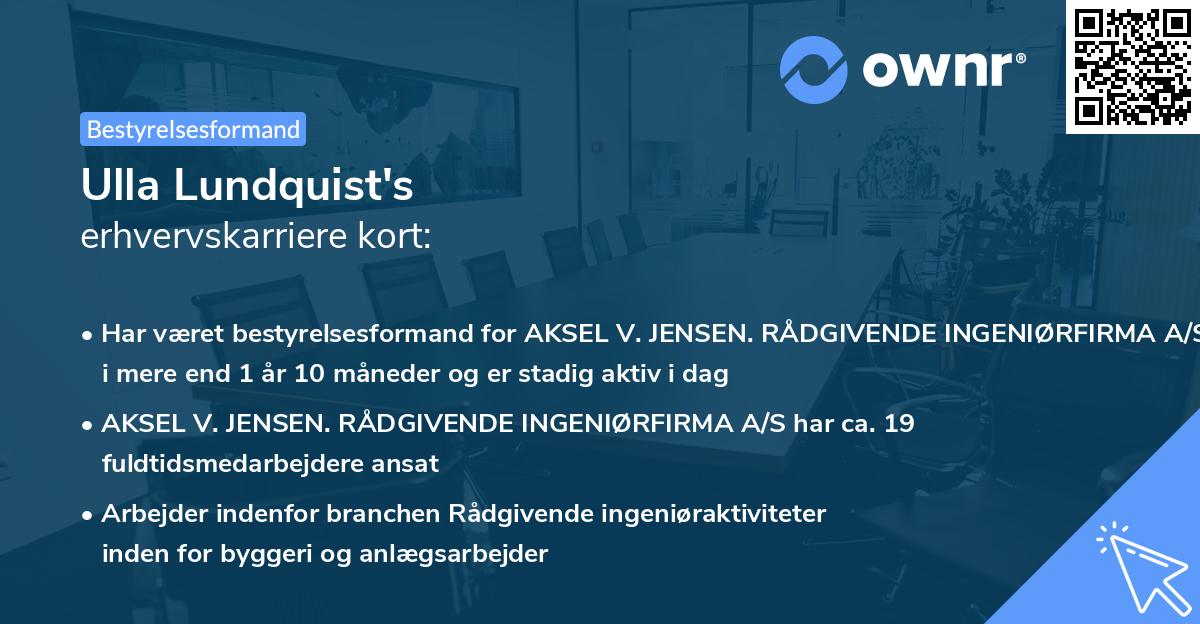 ownr®

Bestyrelsesformand

Ulla Lundquist's
erhvervskarriere kort:

• Har været bestyrelsesformand for AKSEL V. JENSEN. RÅDGIVENDE INGENIØRFIRMA A/S i mere end 1 år 10 måneder og er stadig aktiv i dag

• AKSEL V. JENSEN. RÅDGIVENDE INGENIØRFIRMA A/S har ca. 19 fuldtidsmedarbejdere ansat

• Arbejder indenfor branchen Rådgivende ingeniøraktiviteter inden for byggeri og anlægsarbejder